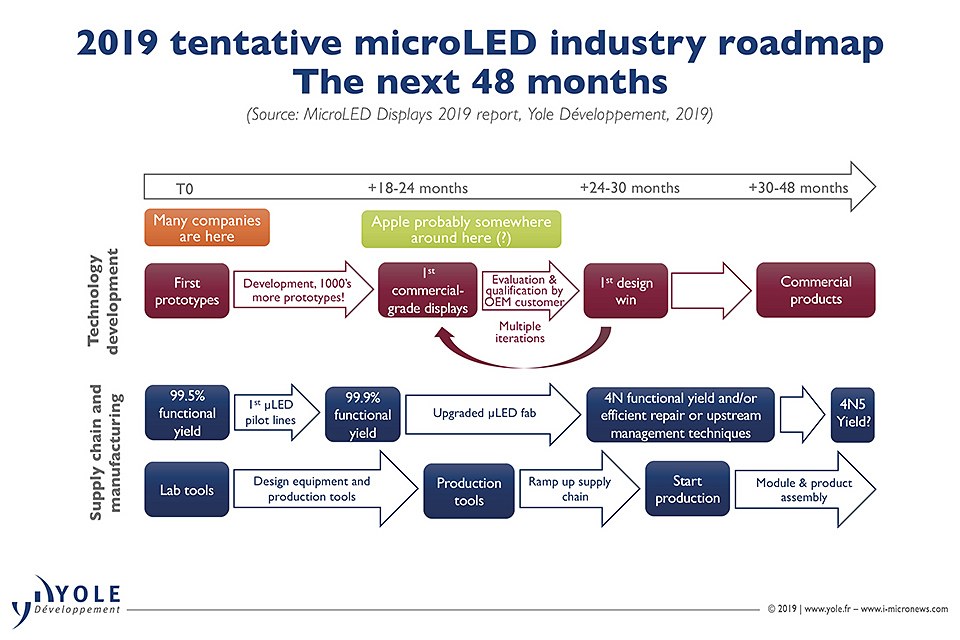 2019 tentative microLED industry roadmap
The next 48 months

(Source: MicroLED Displays 2019 report, Yole Développement, 2019)

T0
+18-24 months
+24-30 months
+30-48 months

Many companies are here

Apple probably somewhere around here (?)

Technology development

First prototypes

Development, 1000's more prototypes!

$1^{st}$ commercial-grade displays

Evaluation & qualification by OEM customer

$1^{st}$ design win

Commercial products

Multiple iterations

Supply chain and manufacturing

99.5% functional yield

$1^{st}$ µLED pilot lines

99.9% functional yield

Upgraded µLED fab

4N functional yield and/or efficient repair or upstream management techniques

4N5 Yield?

Lab tools

Design equipment and production tools

Production tools

Ramp up supply chain

Start production

Module & product assembly

YOLE Développement

© 2019 | www.yole.fr – www.i-micronews.com